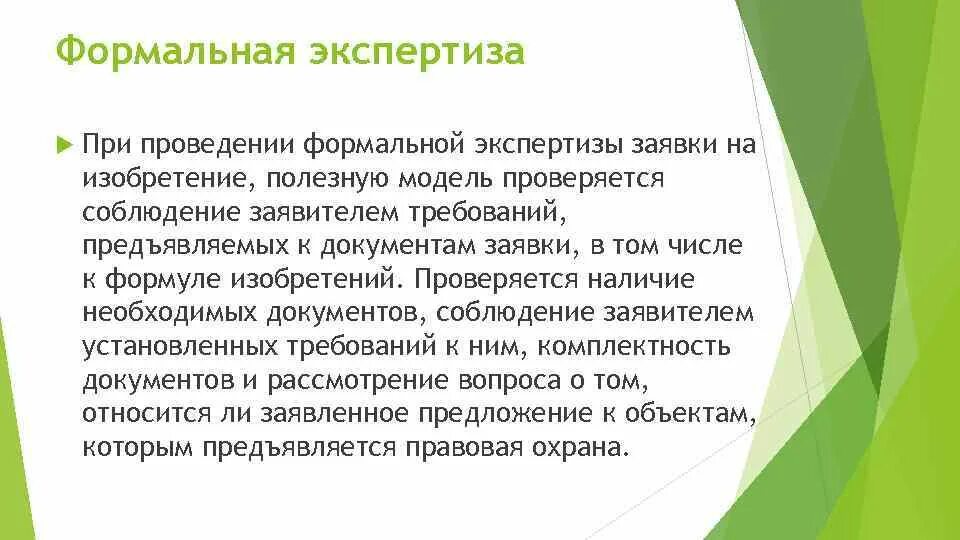 Формальная экспертиза

При проведении формальной экспертизы заявки на изобретение, полезную модель проверяется соблюдение заявителем требований, предъявляемых к документам заявки, в том числе к формуле изобретений. Проверяется наличие необходимых документов, соблюдение заявителем установленных требований к ним, комплектность документов и рассмотрение вопроса о том, относится ли заявленное предложение к объектам, которым предъявляется правовая охрана.